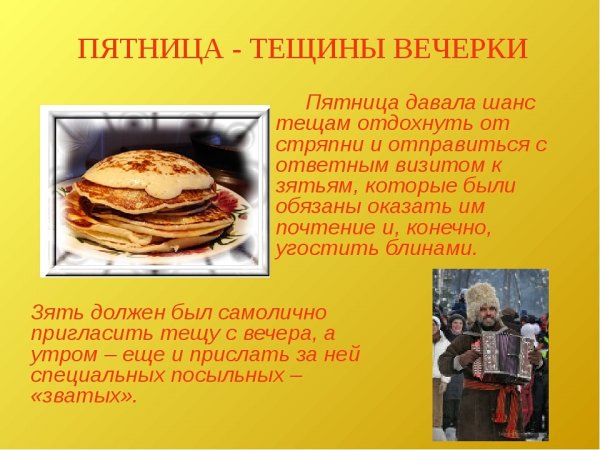 ПЯТНИЦА - ТЕЩИНЫ ВЕЧЕРКИ

Пятница давала шанс тещам отдохнуть от стряпни и отправиться с ответным визитом к зятьям, которые были обязаны оказать им почтение и, конечно, угостить блинами.

Зять должен был самолично пригласить тещу с вечера, а утром – еще и прислать за ней специальных посыльных – «зватых».